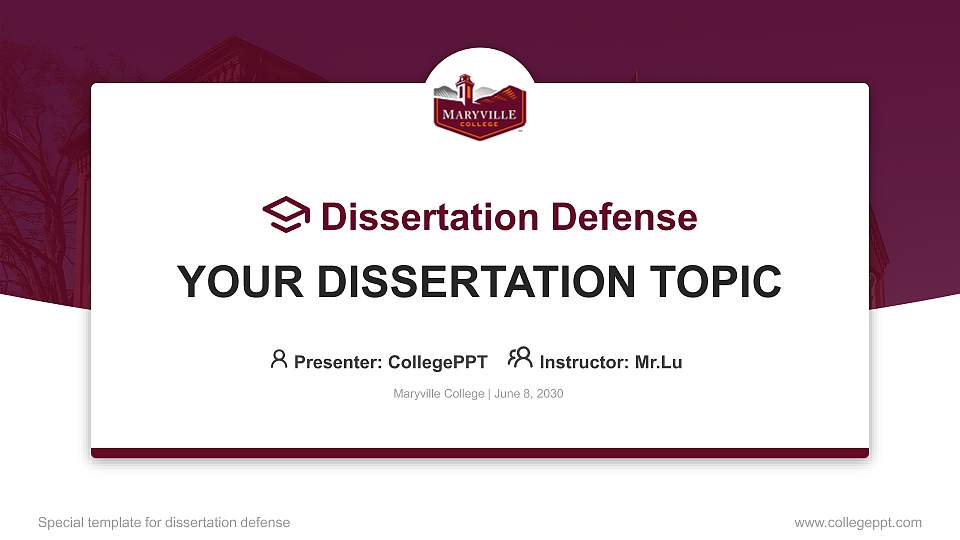 MARYVILLE COLLEGE

Dissertation Defense

YOUR DISSERTATION TOPIC

Presenter: CollegePPT Instructor: Mr.Lu

Maryville College | June 8, 2030

Special template for dissertation defense

www.collegeppt.com